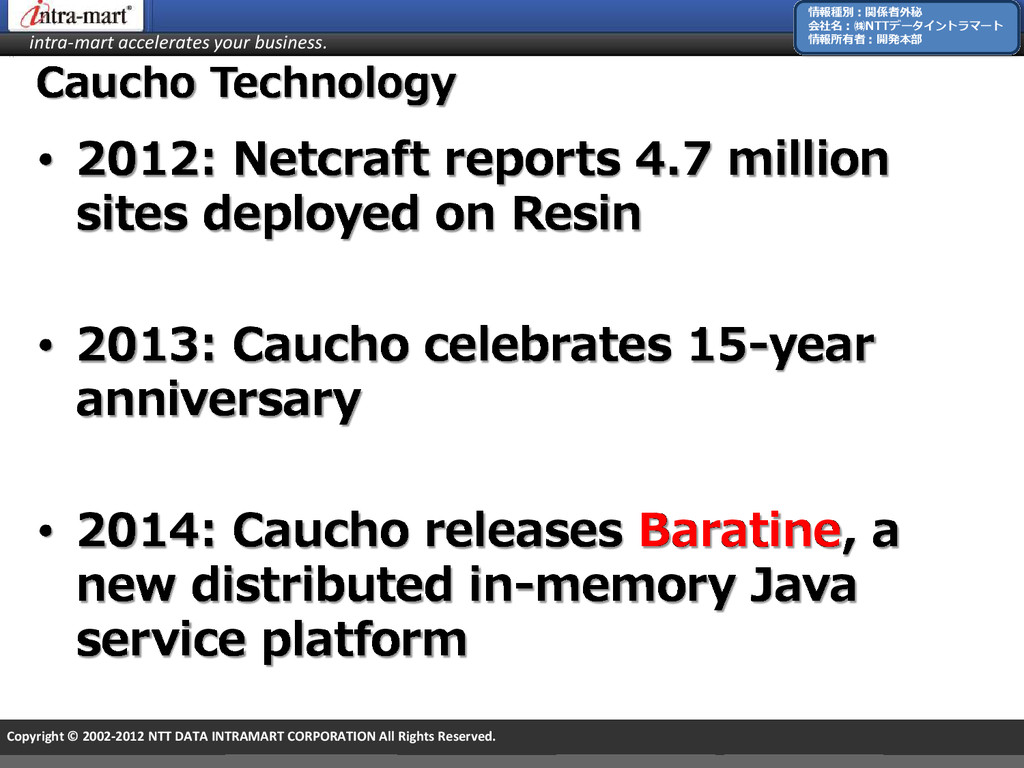 intra-mart®
intra-mart accelerates your business.

情報種別：関係者外秘
会社名：㈱NTTデータイントラマート
情報所有者：開発本部

Caucho Technology

• 2012: Netcraft reports 4.7 million sites deployed on Resin

• 2013: Caucho celebrates 15-year anniversary

• 2014: Caucho releases Baratine, a new distributed in-memory Java service platform

Copyright © 2002-2012 NTT DATA INTRAMART CORPORATION All Rights Reserved.